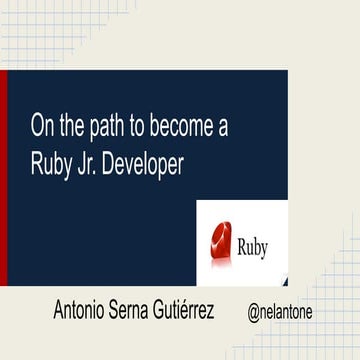 On the path to become a Ruby Jr. Developer

Ruby

Antonio Serna Gutiérrez

@nelantone